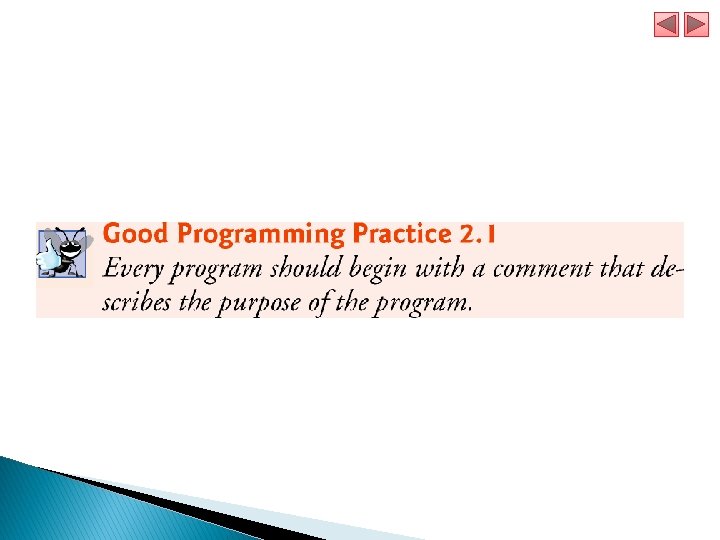 Good Programming Practice 2.1

Every program should begin with a comment that describes the purpose of the program.